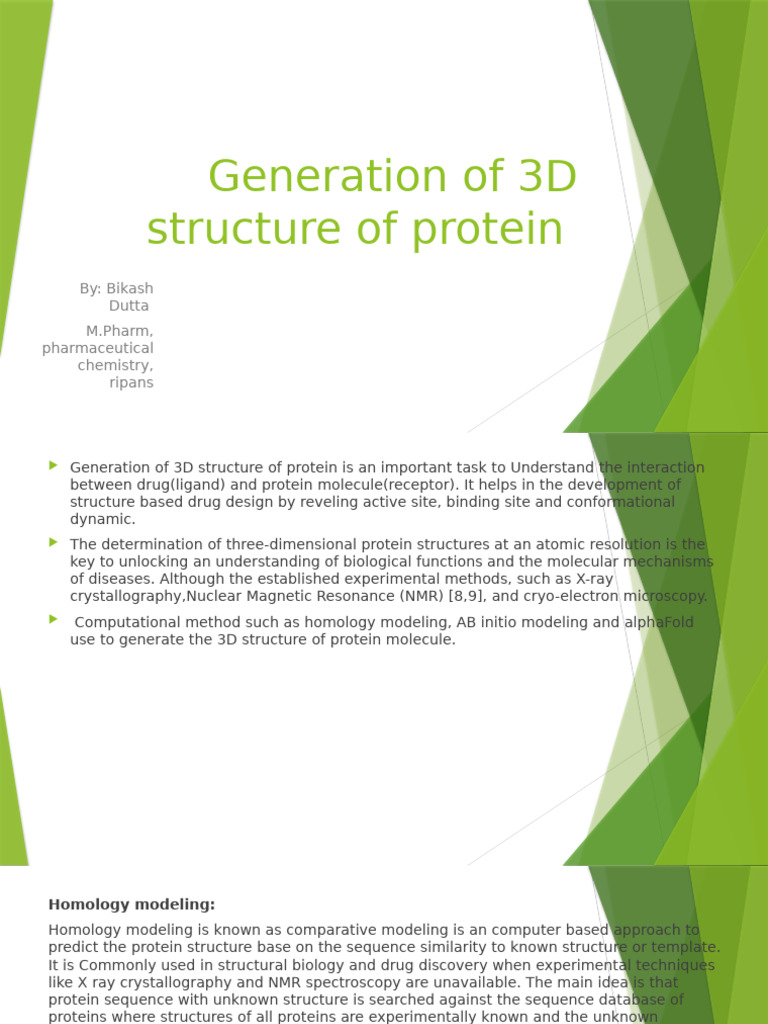 Generation of 3D structure of protein

By: Bikash Dutta

M.Pharm, pharmaceutical chemistry, ripans

Generation of 3D structure of protein is an important task to Understand the interaction between drug(ligand) and protein molecule(receptor). It helps in the development of structure based drug design by reveling active site, binding site and conformational dynamic.

The determination of three-dimensional protein structures at an atomic resolution is the key to unlocking an understanding of biological functions and the molecular mechanisms of diseases. Although the established experimental methods, such as X-ray crystallography,Nuclear Magnetic Resonance (NMR) [8,9], and cryo-electron microscopy.

Computational method such as homology modeling, AB initio modeling and alphaFold use to generate the 3D structure of protein molecule.

Homology modeling:

Homology modeling is known as comparative modeling is an computer based approach to predict the protein structure base on the sequence similarity to known structure or template. It is Commonly used in structural biology and drug discovery when experimental techniques like X ray crystallography and NMR spectroscopy are unavailable. The main idea is that protein sequence with unknown structure is searched against the sequence database of proteins where structures of all proteins are experimentally known and the unknown